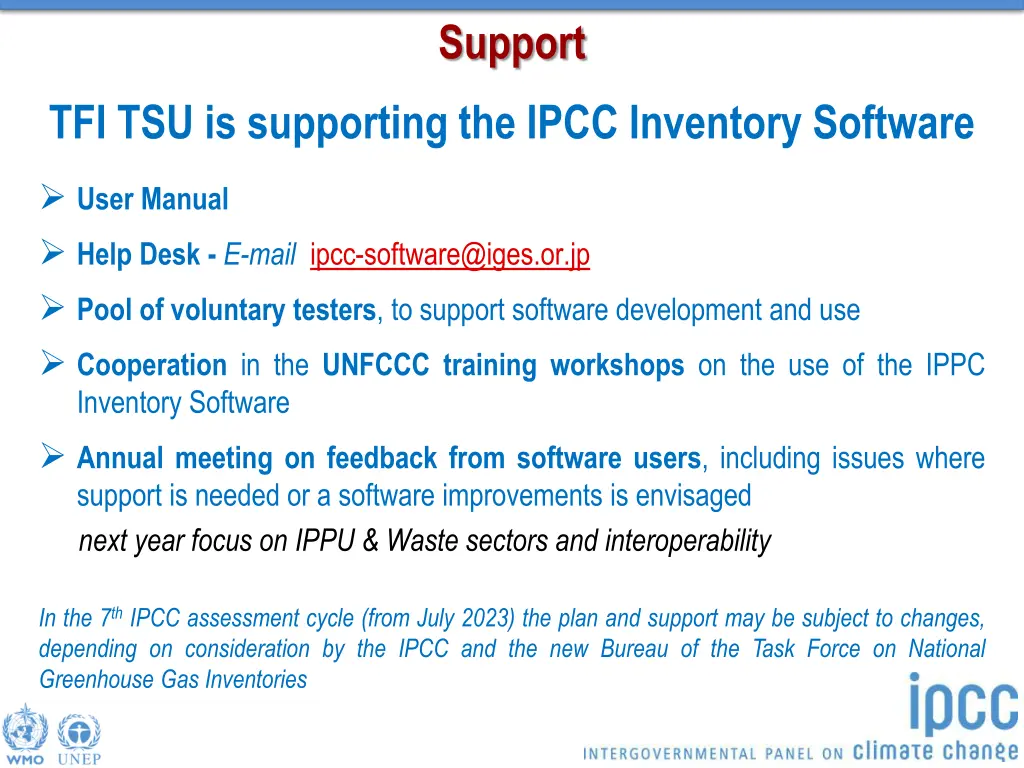 Support

TFI TSU is supporting the IPCC Inventory Software

➢ User Manual

➢ Help Desk - E-mail ipcc-software@iges.or.jp

➢ Pool of voluntary testers, to support software development and use

➢ Cooperation in the UNFCCC training workshops on the use of the IPPC Inventory Software

➢ Annual meeting on feedback from software users, including issues where support is needed or a software improvements is envisaged

next year focus on IPPU & Waste sectors and interoperability

In the 7$^{th}$ IPCC assessment cycle (from July 2023) the plan and support may be subject to changes, depending on consideration by the IPCC and the new Bureau of the Task Force on National Greenhouse Gas Inventories

WMO UNEP

ipcc

INTERGOVERNMENTAL PANEL ON climate change